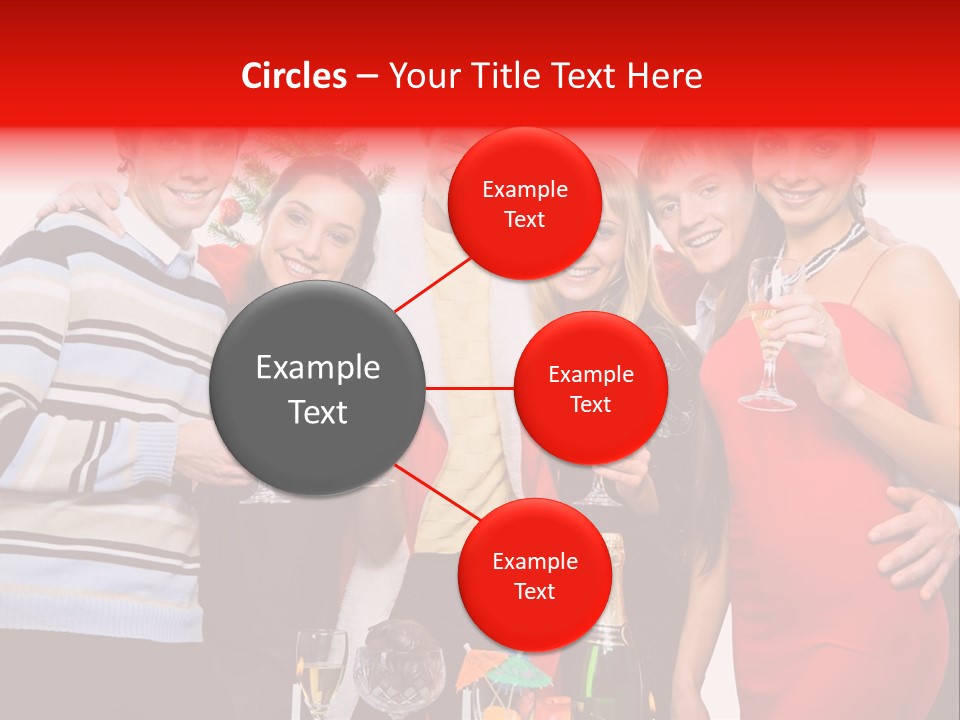 Circles – Your Title Text Here

Example Text

Example Text

Example Text

Example Text